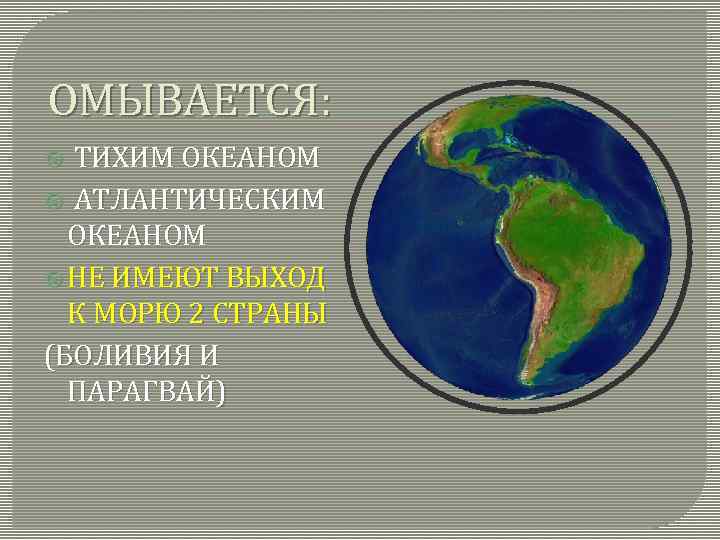 ОМЫВАЕТСЯ:

ТИХИМ ОКЕАНОМ

АТЛАНТИЧЕСКИМ ОКЕАНОМ

НЕ ИМЕЮТ ВЫХОД К МОРЮ 2 СТРАНЫ

(БОЛИВИЯ И ПАРАГВАЙ)